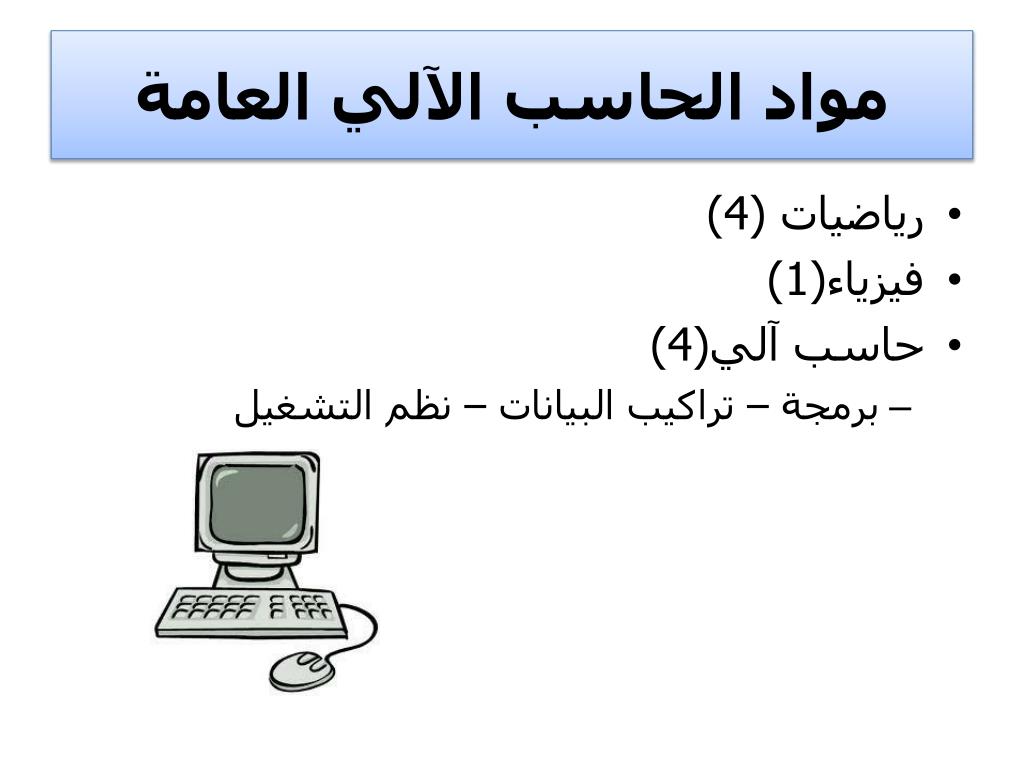 مواد الحاسب الآلي العامة

• رياضيات (4)
• فيزياء(1)
• حاسب آلي(4)
– برمجة – تراكيب البيانات – نظم التشغيل